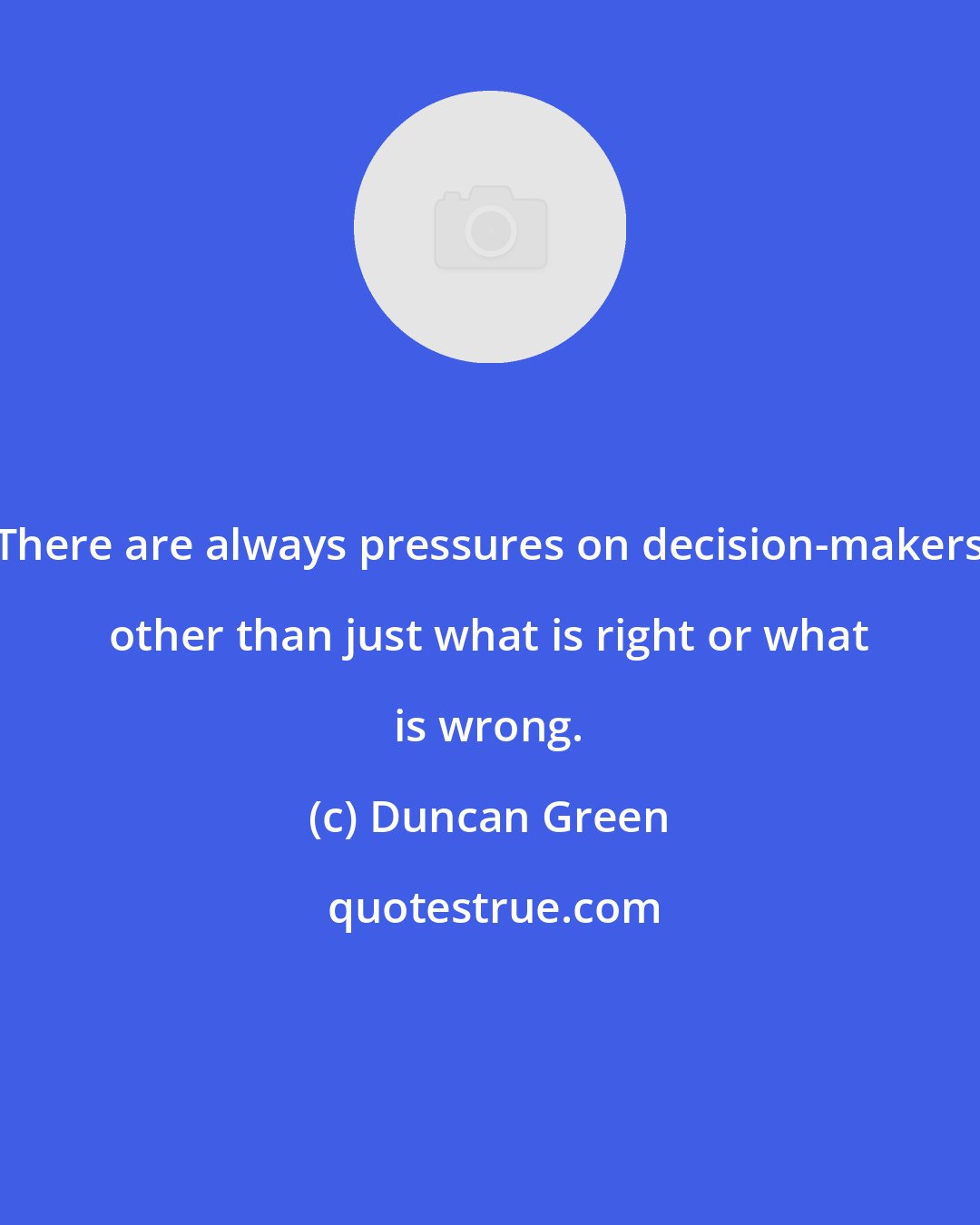 There are always pressures on decision-makers other than just what is right or what is wrong.

(c) Duncan Green

quotestrue.com